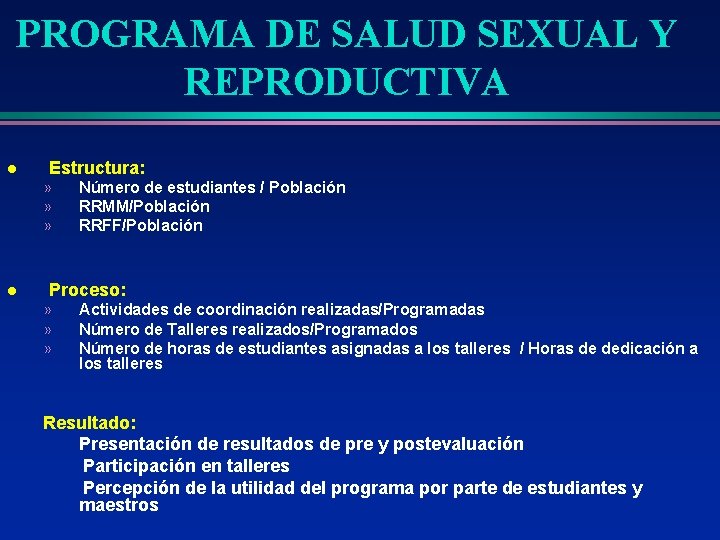 PROGRAMA DE SALUD SEXUAL Y REPRODUCTIVA

● Estructura:
» Número de estudiantes / Población
» RRMM/Población
» RRFF/Población

● Proceso:
» Actividades de coordinación realizadas/Programadas
» Número de Talleres realizados/Programados
» Número de horas de estudiantes asignadas a los talleres / Horas de dedicación a los talleres

Resultado:
Presentación de resultados de pre y postevaluación
Participación en talleres
Percepción de la utilidad del programa por parte de estudiantes y maestros